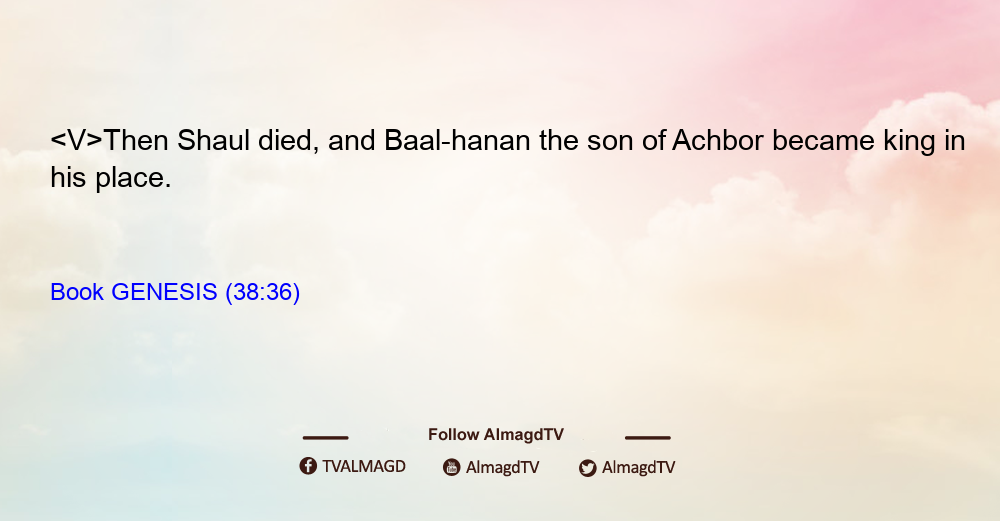 <V>Then Shaul died, and Baal-hanan the son of Achbor became king in his place.

Book GENESIS (38:36)

Follow AlmagdTV

TVALMAGD AlmagdTV AlmagdTV